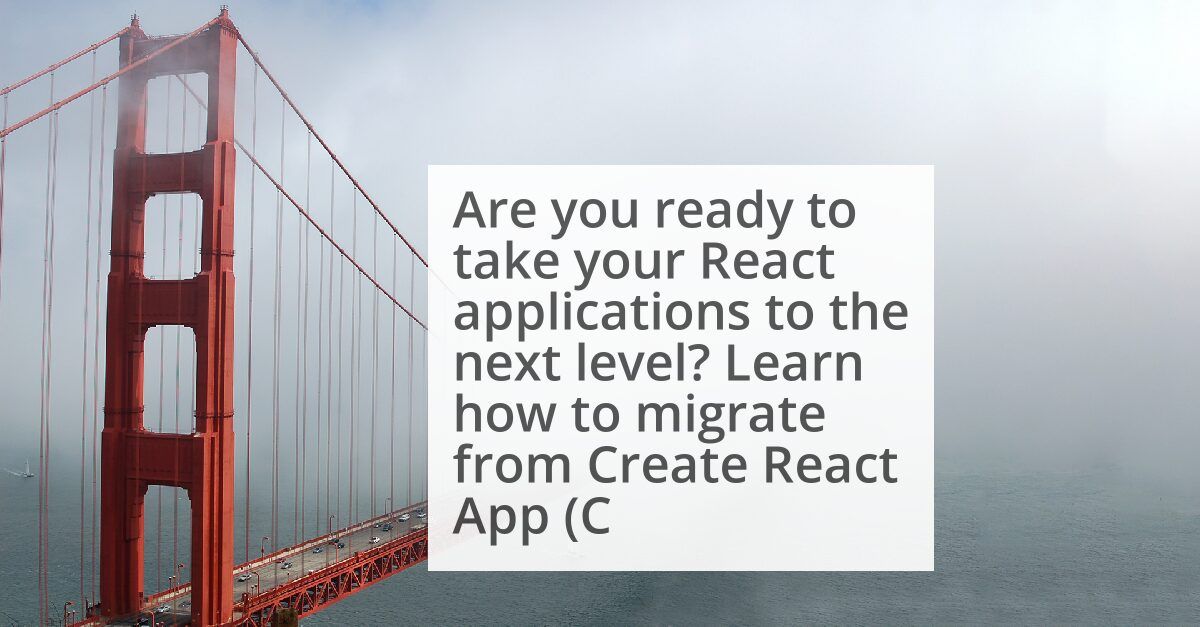 Are you ready to take your React applications to the next level? Learn how to migrate from Create React App (C